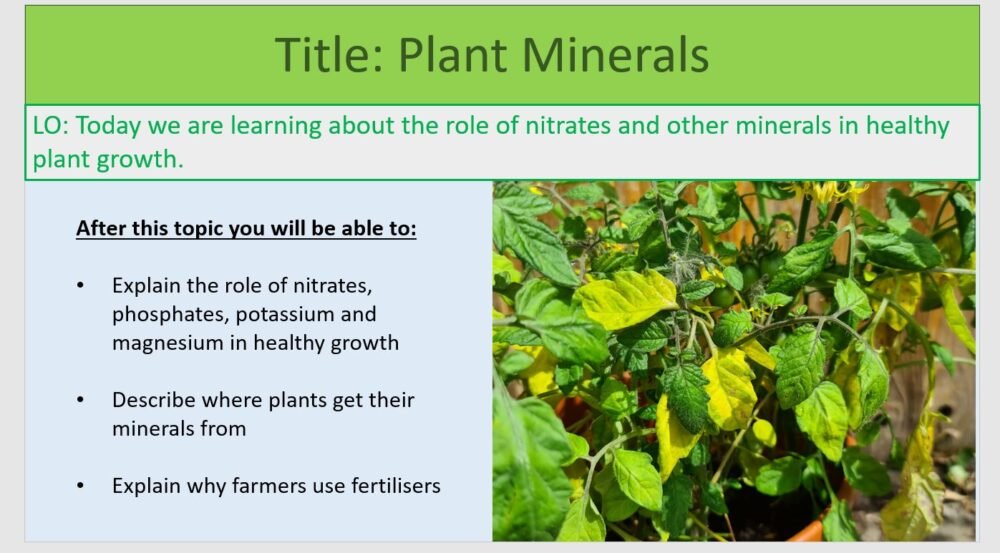 Title: Plant Minerals

LO: Today we are learning about the role of nitrates and other minerals in healthy plant growth.

After this topic you will be able to:

• Explain the role of nitrates, phosphates, potassium and magnesium in healthy growth

• Describe where plants get their minerals from

• Explain why farmers use fertilisers